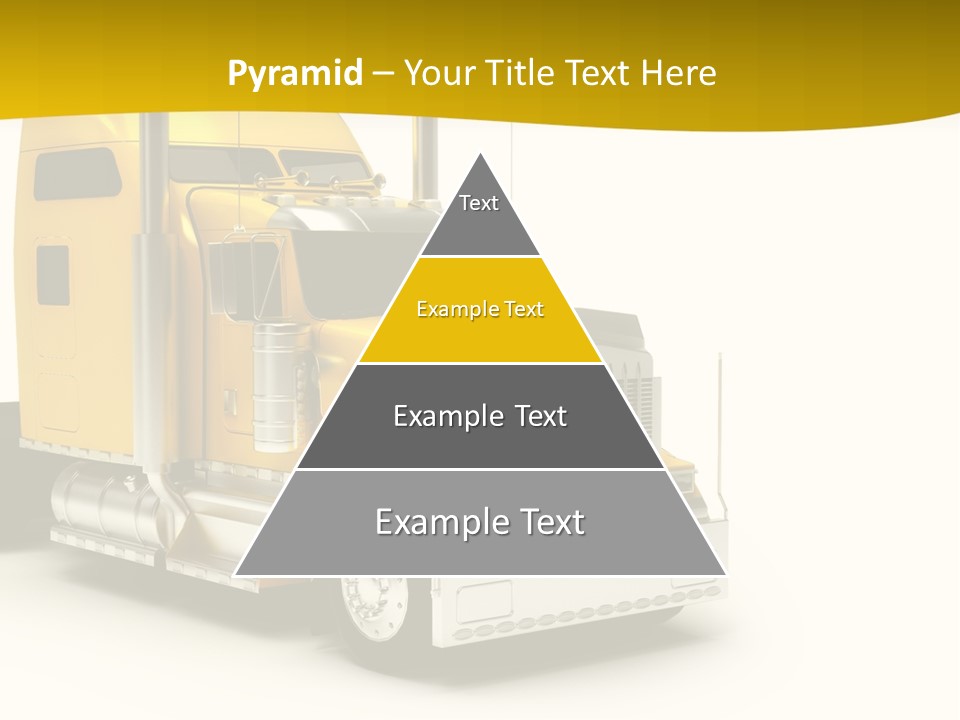 Pyramid – Your Title Text Here

Text

Example Text

Example Text

Example Text